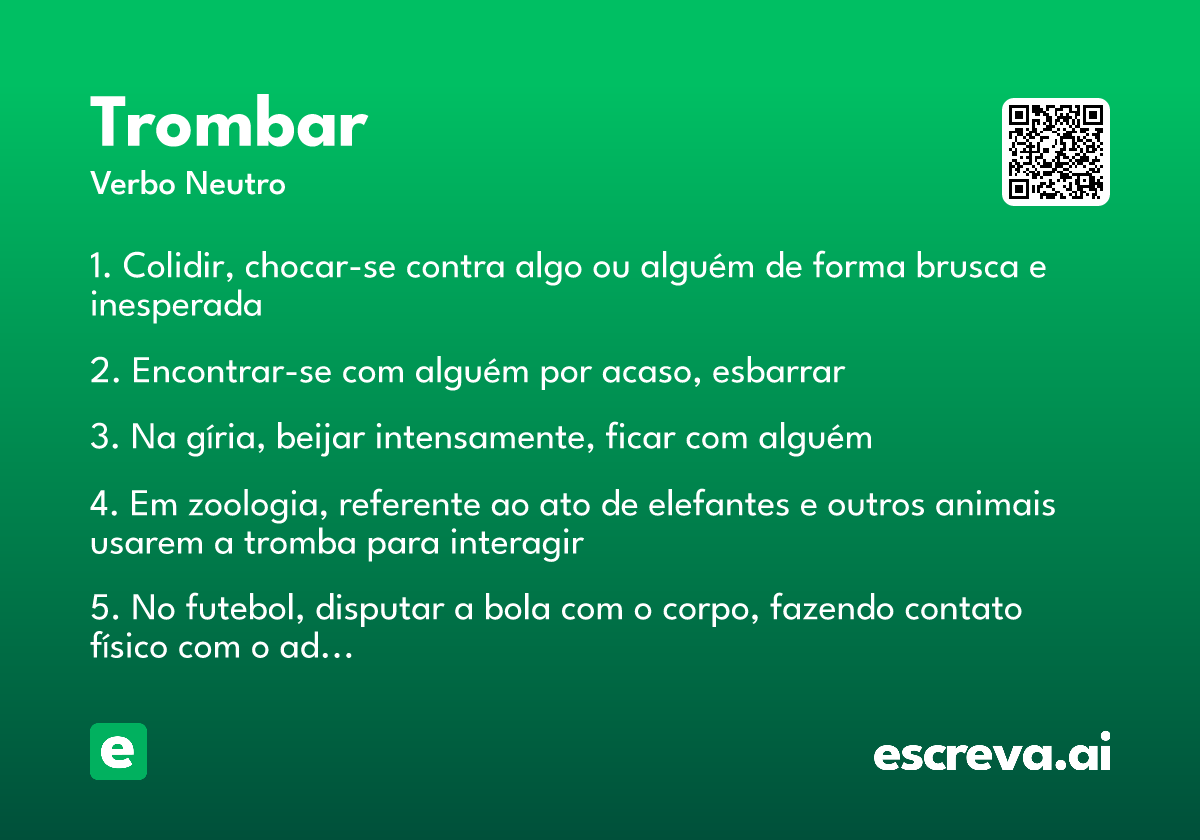 Trombar
Verbo Neutro

1. Colidir, chocar-se contra algo ou alguém de forma brusca e inesperada

2. Encontrar-se com alguém por acaso, esbarrar

3. Na gíria, beijar intensamente, ficar com alguém

4. Em zoologia, referente ao ato de elefantes e outros animais usarem a tromba para interagir

5. No futebol, disputar a bola com o corpo, fazendo contato físico com o ad...

e

escreva.ai